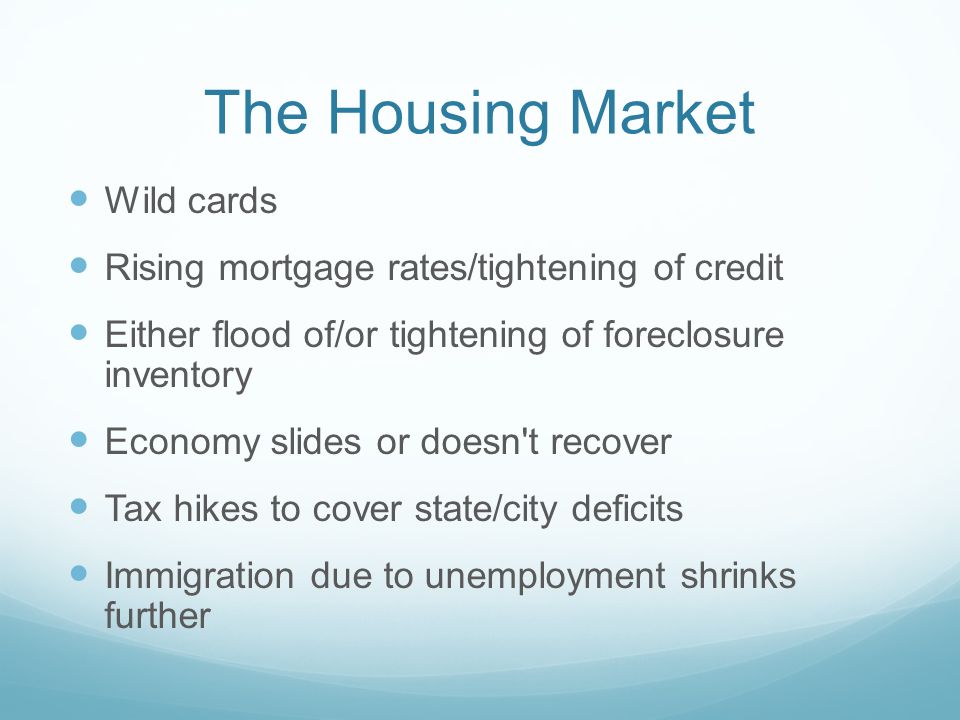 The Housing Market

- Wild cards
- Rising mortgage rates/tightening of credit
- Either flood of/or tightening of foreclosure inventory
- Economy slides or doesn't recover
- Tax hikes to cover state/city deficits
- Immigration due to unemployment shrinks further